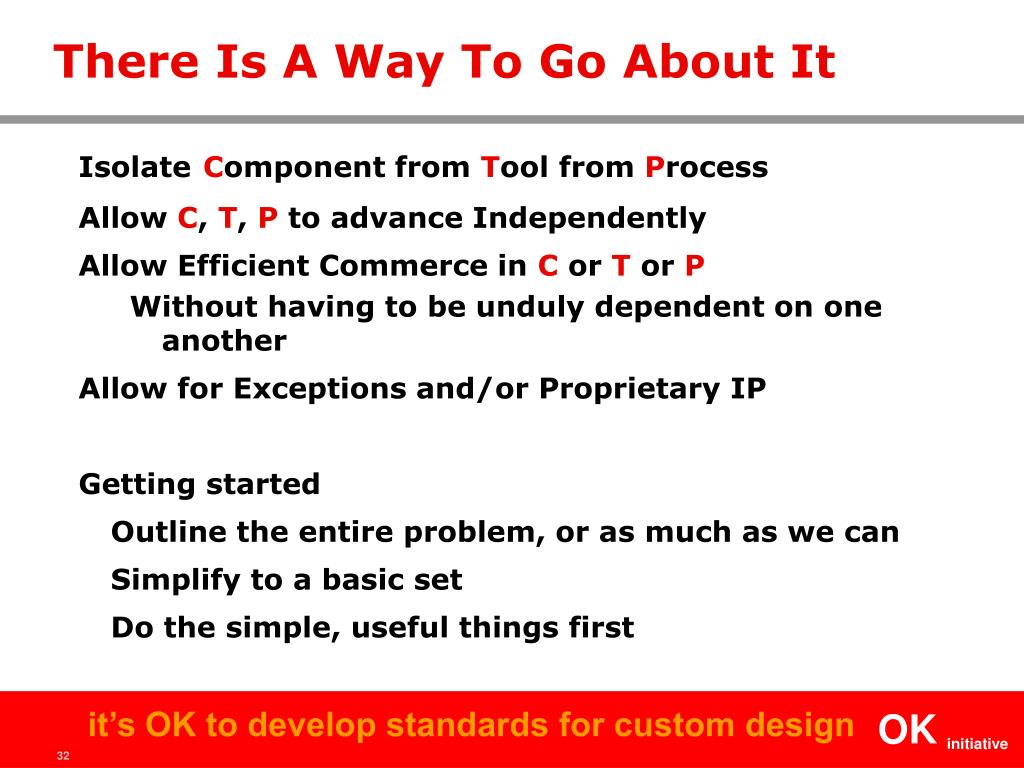 There Is A Way To Go About It

Isolate Component from Tool from Process

Allow C, T, P to advance Independently

Allow Efficient Commerce in C or T or P

Without having to be unduly dependent on one another

Allow for Exceptions and/or Proprietary IP

Getting started

Outline the entire problem, or as much as we can

Simplify to a basic set

Do the simple, useful things first

it's OK to develop standards for custom design

OK initiative

32